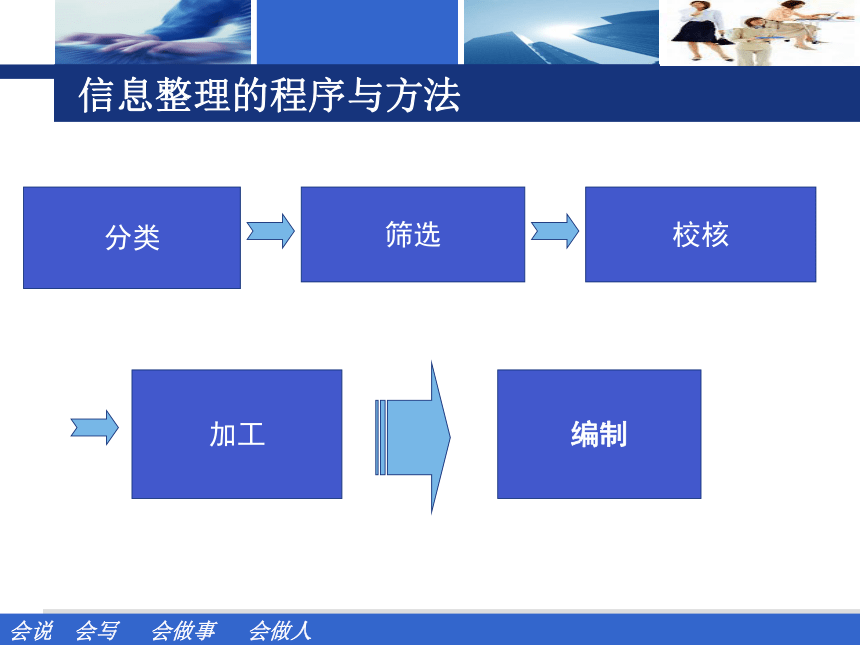 信息整理的程序与方法

分类

筛选

校核

加工

编制

会说 会写 会做事 会做人